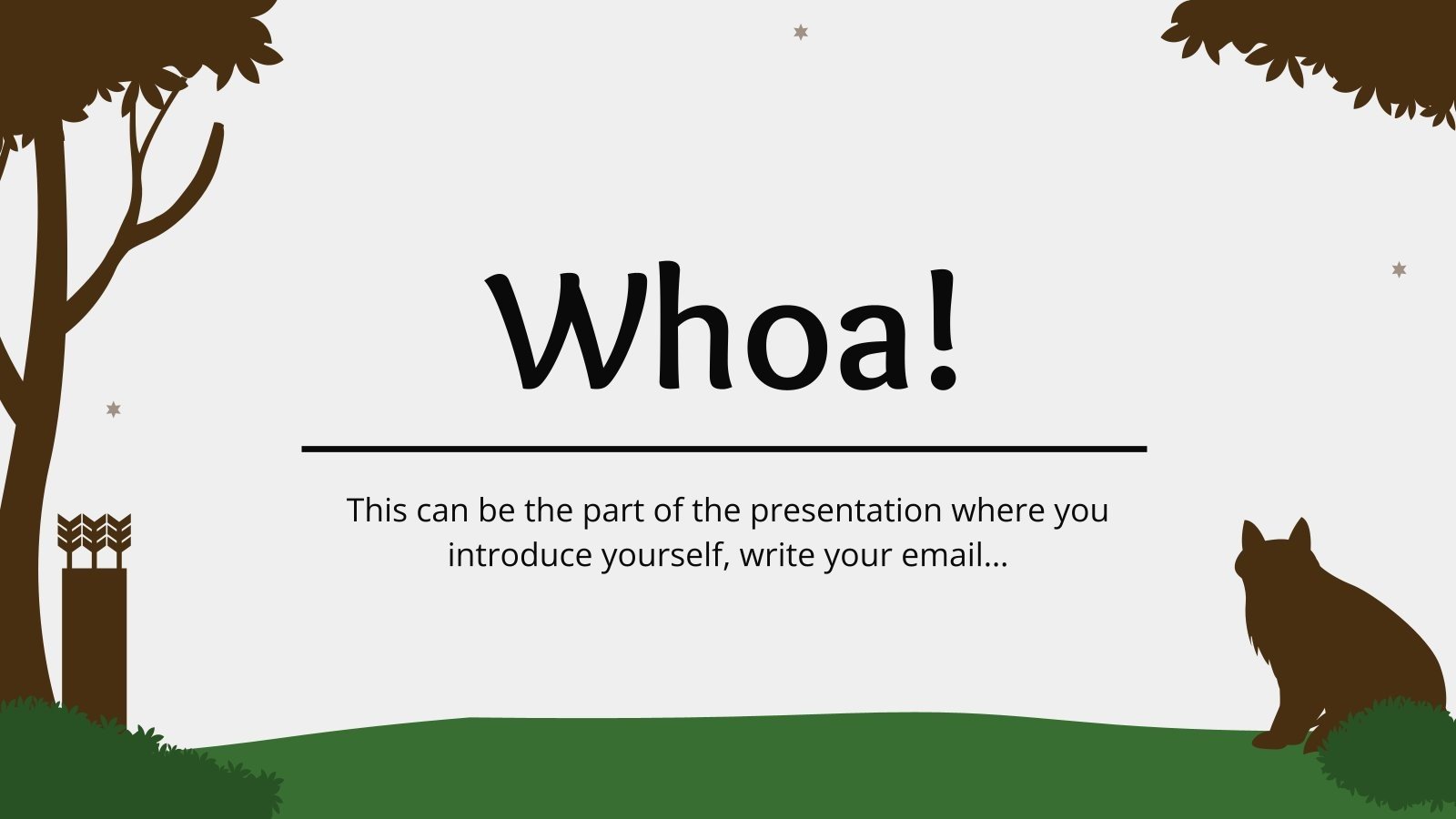 Whoa!

This can be the part of the presentation where you introduce yourself, write your email...